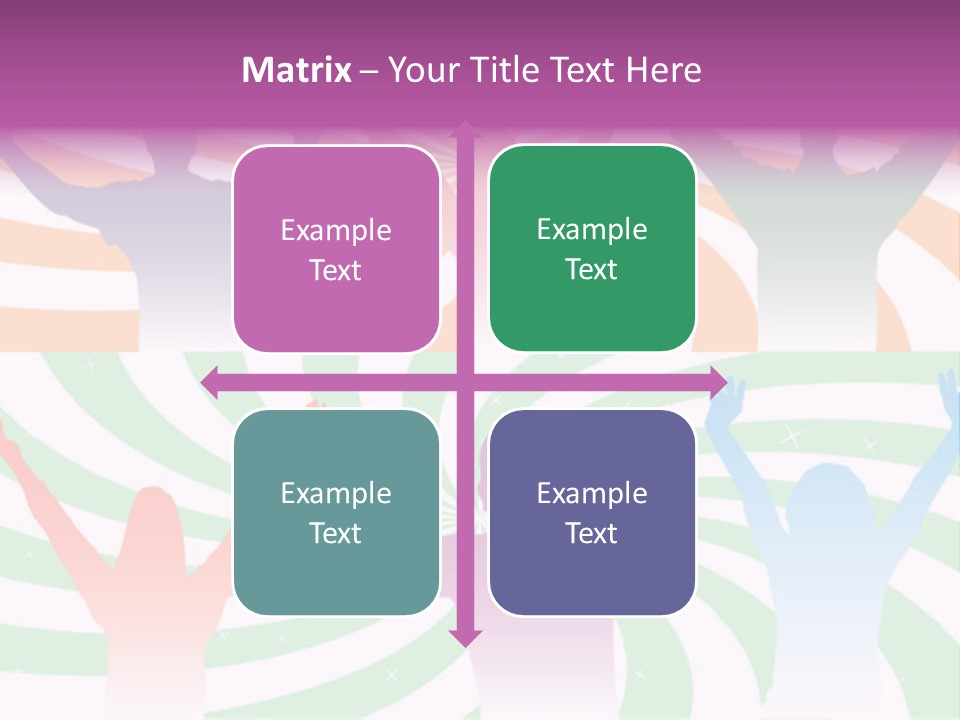 Matrix – Your Title Text Here

Example Text

Example Text

Example Text

Example Text